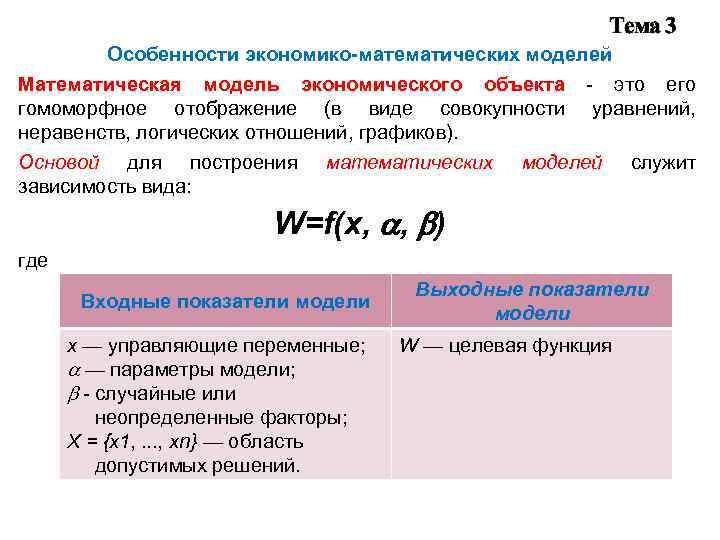 Тема 3

Особенности экономико-математических моделей

Математическая модель экономического объекта - это его гомоморфное отображение (в виде совокупности уравнений, неравенств, логических отношений, графиков).

Основой для построения математических моделей служит зависимость вида:

$W=f(x, \alpha, \beta)$

где

| Входные показатели модели | Выходные показатели модели |
|---|---|
| $x$ — управляющие переменные; $\alpha$ — параметры модели; $\beta$ - случайные или неопределенные факторы; $X = \{x1, ..., xn\}$ — область допустимых решений. | $W$ — целевая функция |